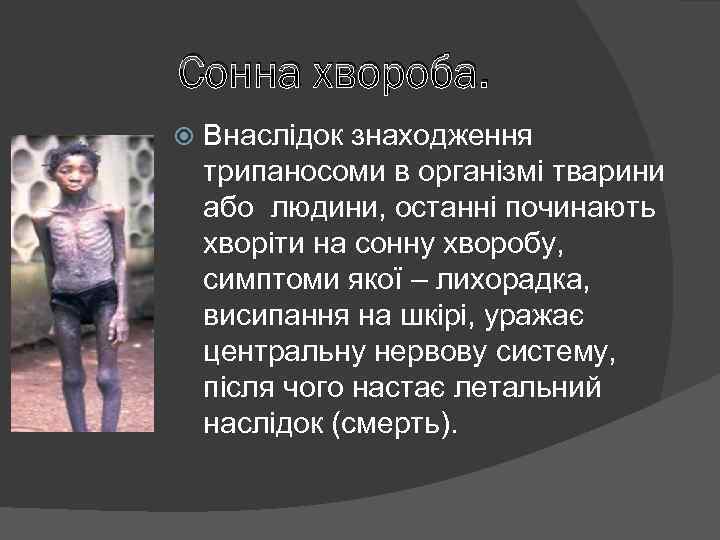 Сонна хвороба.

Внаслідок знаходження трипаносоми в організмі тварини або  людини, останні починають хворіти на сонну хворобу, симптоми якої – лихорадка, висипання на шкірі, уражає центральну нервову систему, після чого настає летальний наслідок (смерть).